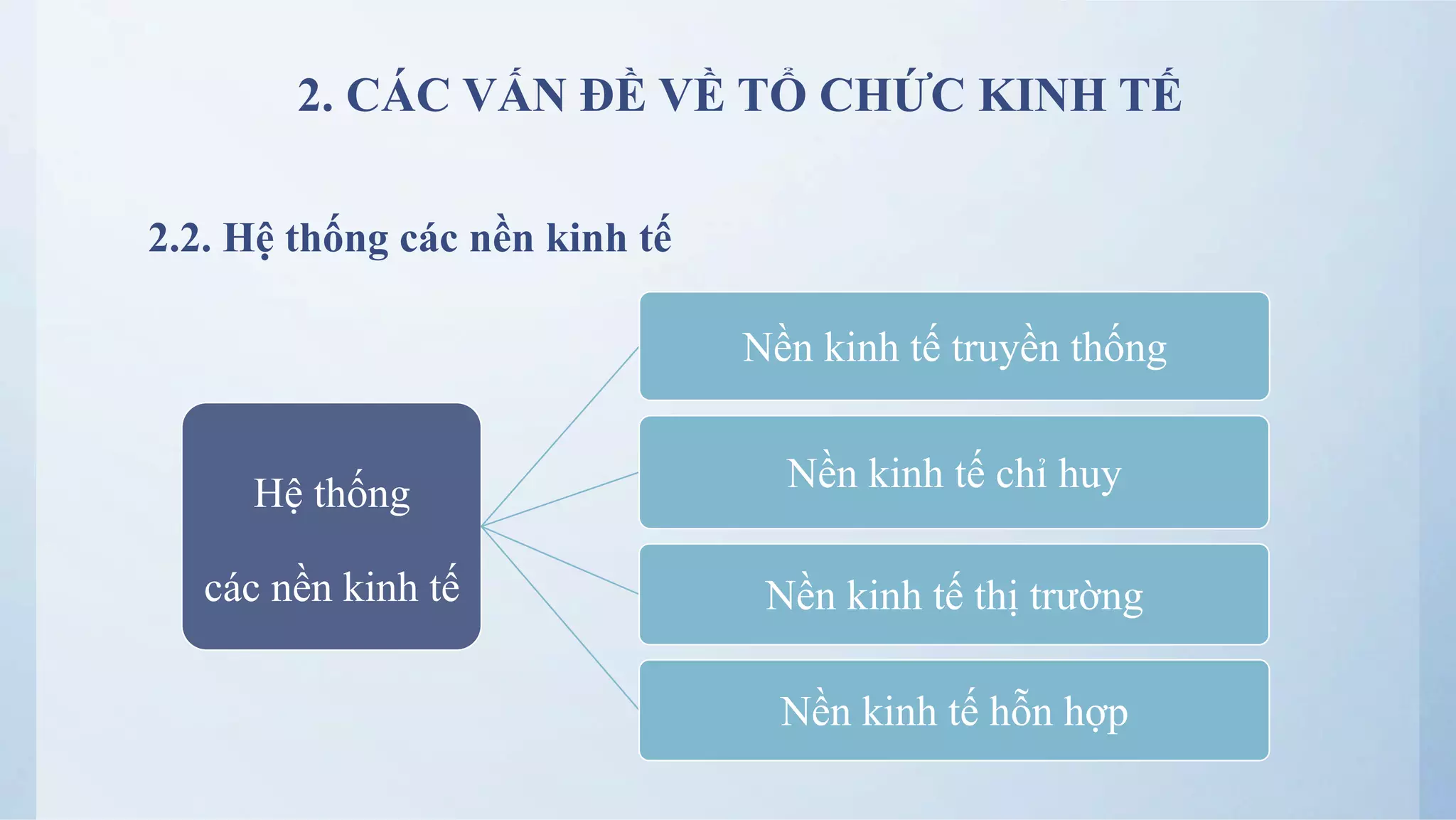 2. CÁC VẤN ĐỀ VỀ TỔ CHỨC KINH TẾ

2.2. Hệ thống các nền kinh tế

Hệ thống các nền kinh tế

Nền kinh tế truyền thống

Nền kinh tế chỉ huy

Nền kinh tế thị trường

Nền kinh tế hỗn hợp